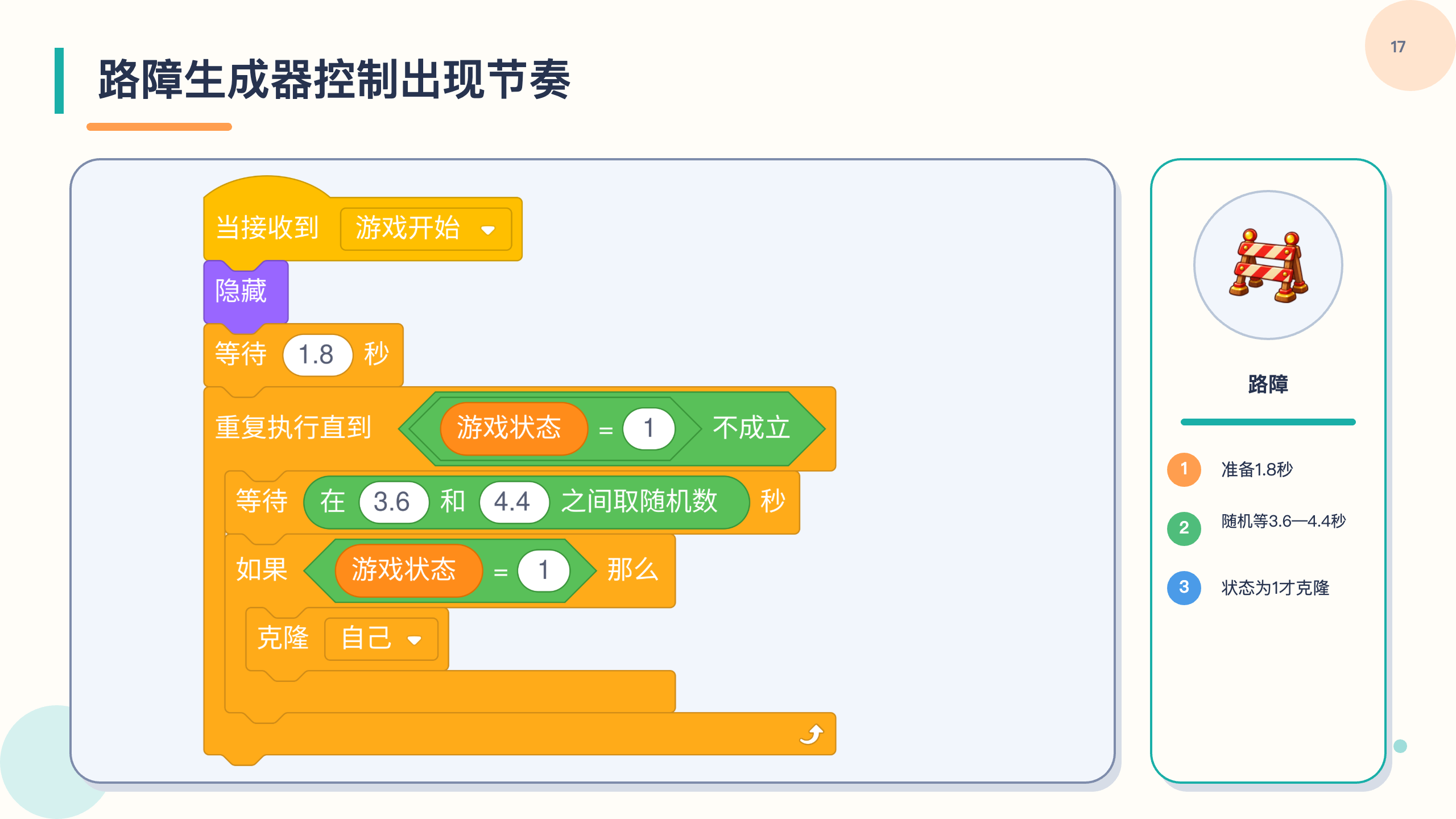 17

路障生成器控制出现节奏

当接收到 游戏开始
隐藏
等待 1.8 秒
重复执行直到 游戏状态 = 1 不成立
等待 在 3.6 和 4.4 之间取随机数 秒
如果 游戏状态 = 1 那么
克隆 自己

路障

1 准备1.8秒
2 随机等3.6—4.4秒
3 状态为1才克隆